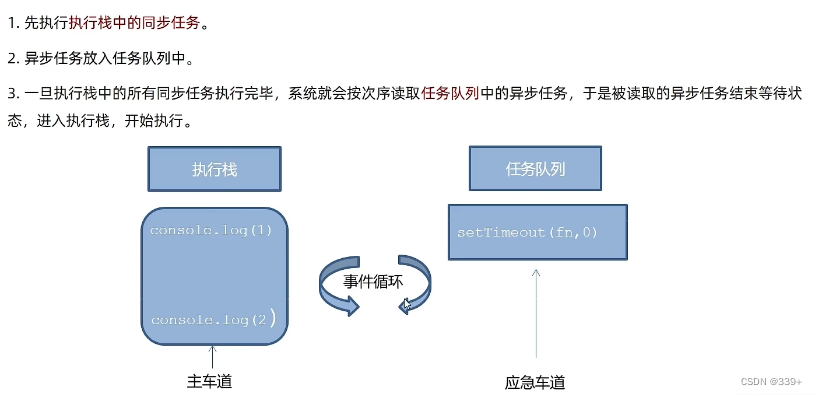 1. 先执行执行栈中的同步任务。

2. 异步任务放入任务队列中。

3. 一旦执行栈中的所有同步任务执行完毕，系统就会按次序读取任务队列中的异步任务，于是被读取的异步任务结束等待状态，进入执行栈，开始执行。

执行栈

console.log(1)

console.log(2)

主车道

事件循环

任务队列

setTimeout(fn,0)

应急车道

CSDN @339+